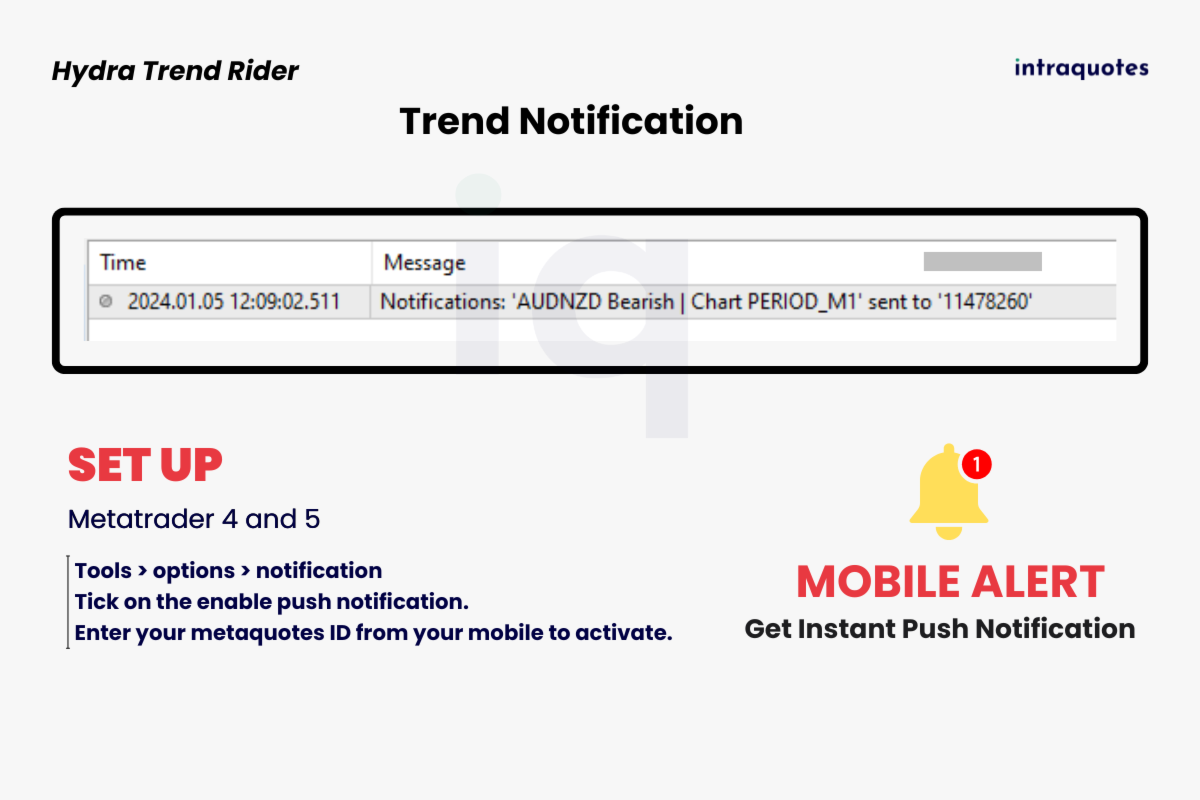 Hydra Trend Rider

intraquotes

Trend Notification

| Time | Message |
|---|---|
| 2024.01.05 12:09:02.511 | Notifications: 'AUDNZD Bearish \| Chart PERIOD_M1' sent to '11478260' |

SET UP

Metatrader 4 and 5

Tools > options > notification
Tick on the enable push notification.
Enter your metaquotes ID from your mobile to activate.

1

MOBILE ALERT

Get Instant Push Notification